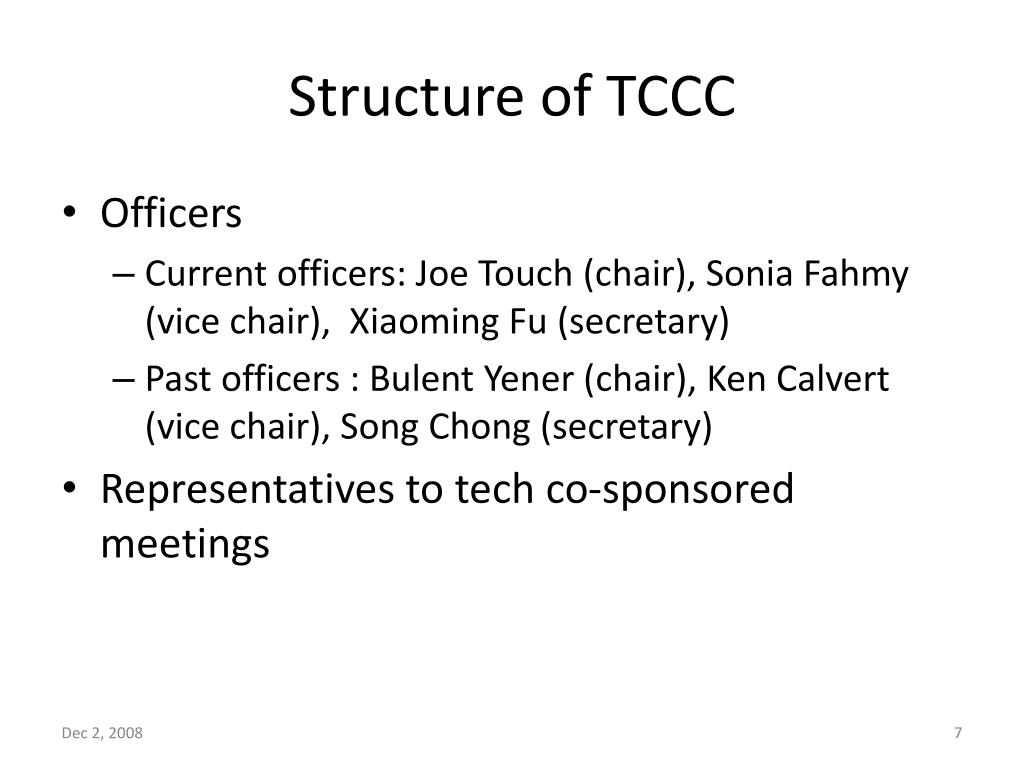 Structure of TCCC

• Officers
– Current officers: Joe Touch (chair), Sonia Fahmy (vice chair), Xiaoming Fu (secretary)
– Past officers : Bulent Yener (chair), Ken Calvert (vice chair), Song Chong (secretary)
• Representatives to tech co-sponsored meetings

Dec 2, 2008

7